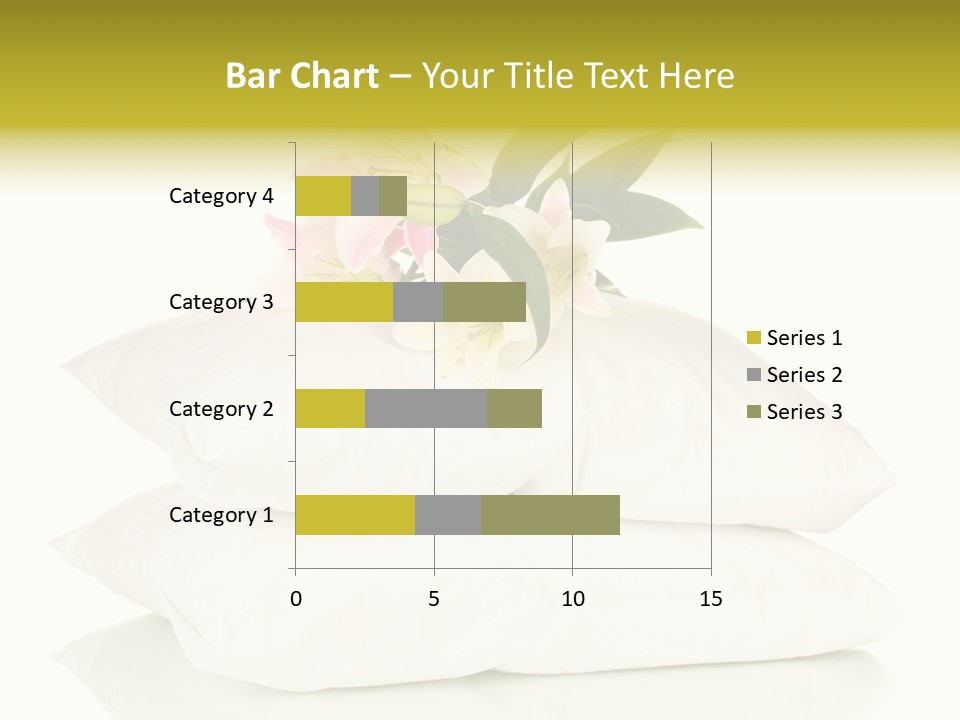 Bar Chart – Your Title Text Here

Category 4
Category 3
Category 2
Category 1

0
5
10
15

Series 1
Series 2
Series 3